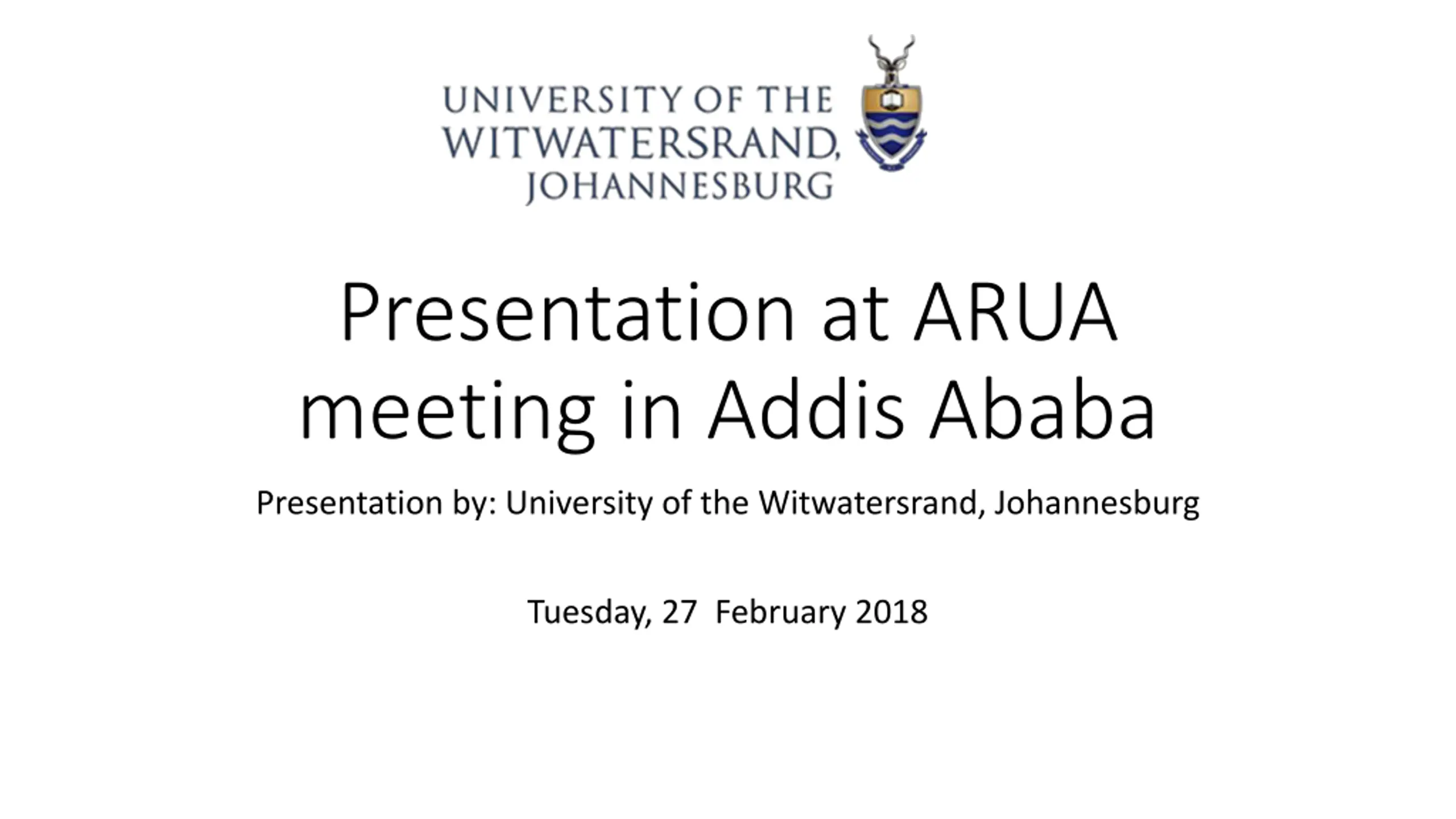 UNIVERSITY OF THE WITWATERSRAND, JOHANNESBURG

Presentation at ARUA meeting in Addis Ababa

Presentation by: University of the Witwatersrand, Johannesburg

Tuesday, 27 February 2018